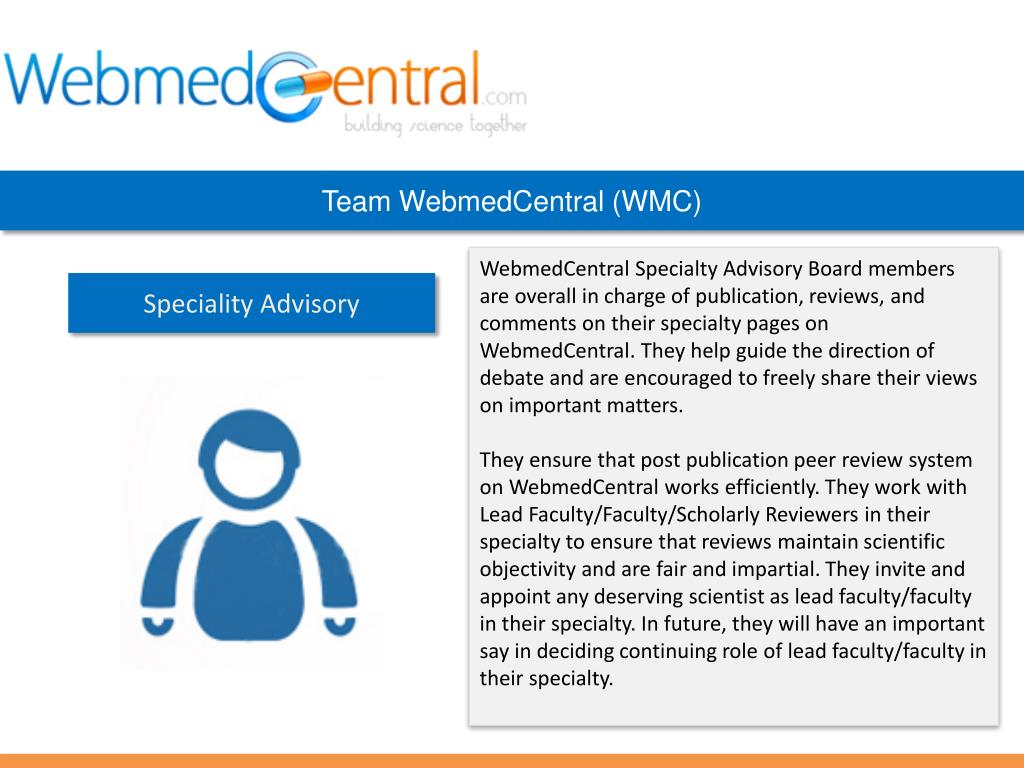 WebmedCentral.com
building science together

Team WebmedCentral (WMC)

Speciality Advisory

WebmedCentral Specialty Advisory Board members are overall in charge of publication, reviews, and comments on their specialty pages on WebmedCentral. They help guide the direction of debate and are encouraged to freely share their views on important matters.

They ensure that post publication peer review system on WebmedCentral works efficiently. They work with Lead Faculty/Faculty/Scholarly Reviewers in their specialty to ensure that reviews maintain scientific objectivity and are fair and impartial. They invite and appoint any deserving scientist as lead faculty/faculty in their specialty. In future, they will have an important say in deciding continuing role of lead faculty/faculty in their specialty.